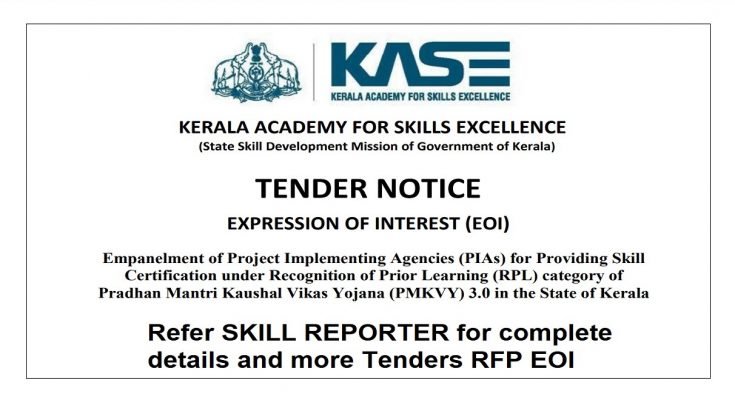 KASE
KERALA ACADEMY FOR SKILLS EXCELLENCE

KERALA ACADEMY FOR SKILLS EXCELLENCE
(State Skill Development Mission of Government of Kerala)

TENDER NOTICE

EXPRESSION OF INTEREST (EOI)

Empanelment of Project Implementing Agencies (PIAs) for Providing Skill Certification under Recognition of Prior Learning (RPL) category of Pradhan Mantri Kaushal Vikas Yojana (PMKVY) 3.0 in the State of Kerala

Refer SKILL REPORTER for complete details and more Tenders RFP EOI